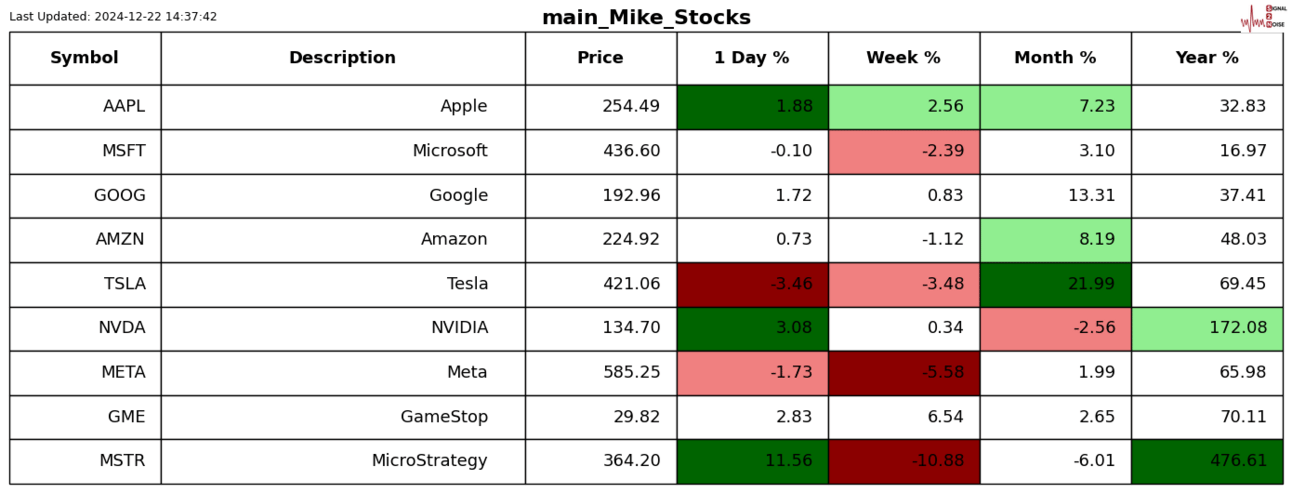 Last Updated: 2024-12-22 14:37:42

main_Mike_Stocks

SIGNAL 2 NOISE

| Symbol | Description | Price | 1 Day % | Week % | Month % | Year % |
|---|---|---|---|---|---|---|
| AAPL | Apple | 254.49 | 1.88 | 2.56 | 7.23 | 32.83 |
| MSFT | Microsoft | 436.60 | -0.10 | -2.39 | 3.10 | 16.97 |
| GOOG | Google | 192.96 | 1.72 | 0.83 | 13.31 | 37.41 |
| AMZN | Amazon | 224.92 | 0.73 | -1.12 | 8.19 | 48.03 |
| TSLA | Tesla | 421.06 | -3.46 | -3.48 | 21.99 | 69.45 |
| NVDA | NVIDIA | 134.70 | 3.08 | 0.34 | -2.56 | 172.08 |
| META | Meta | 585.25 | -1.73 | -5.58 | 1.99 | 65.98 |
| GME | GameStop | 29.82 | 2.83 | 6.54 | 2.65 | 70.11 |
| MSTR | MicroStrategy | 364.20 | 11.56 | -10.88 | -6.01 | 476.61 |